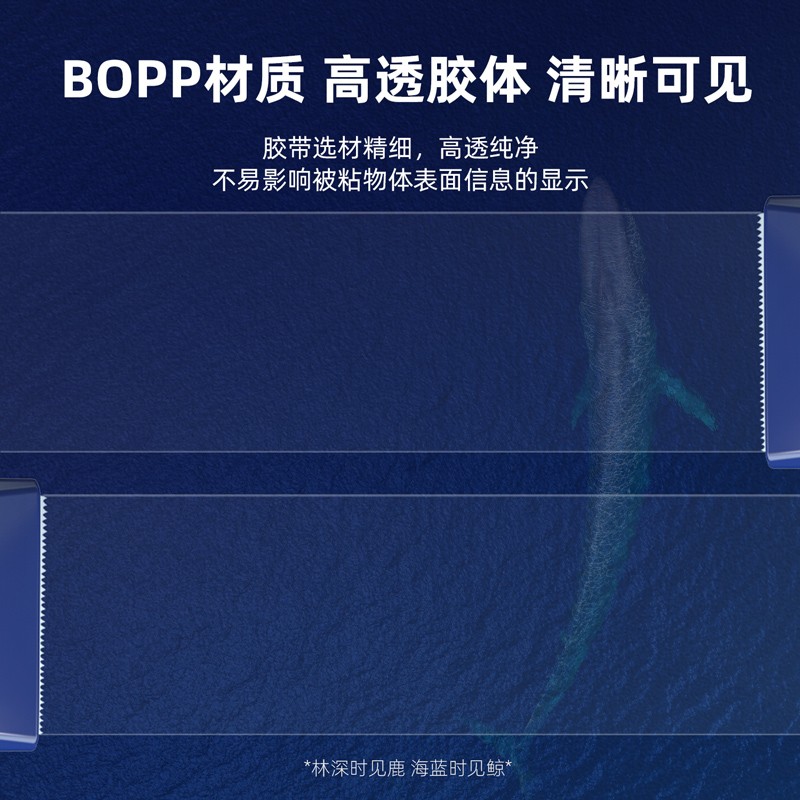 BOPP材质 高透胶体 清晰可见

胶带选材精细，高透纯净
不易影响被粘物体表面信息的显示

*林深时见鹿 海蓝时见鲸*